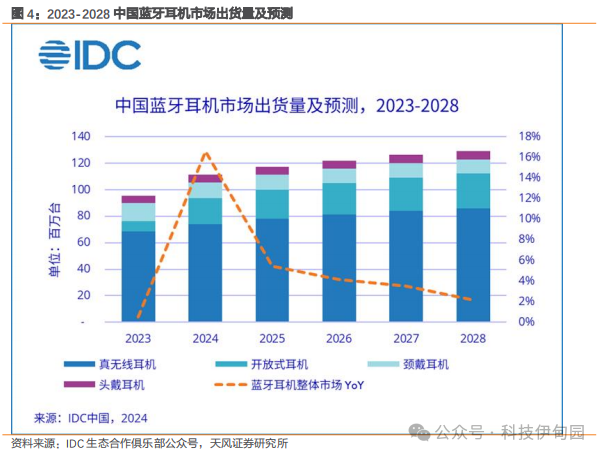 图 4：2023-2028 中国蓝牙耳机市场出货量及预测

IDC

中国蓝牙耳机市场出货量及预测，2023-2028

单位：百万台

140
120
100
80
60
40
20
-

18%
16%
14%
12%
10%
8%
6%
4%
2%
0%

2023 2024 2025 2026 2027 2028

真无线耳机
开放式耳机
颈戴耳机
头戴耳机
蓝牙耳机整体市场 YoY

来源：IDC中国，2024

公众号 · 科技伊甸园

资料来源：IDC 生态合作俱乐部公众号，天风证券研究所